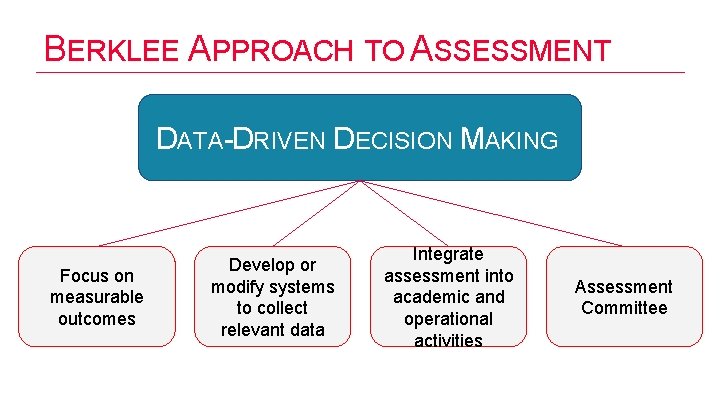 BERKLEE APPROACH TO ASSESSMENT

DATA-DRIVEN DECISION MAKING

Focus on measurable outcomes

Develop or modify systems to collect relevant data

Integrate assessment into academic and operational activities

Assessment Committee